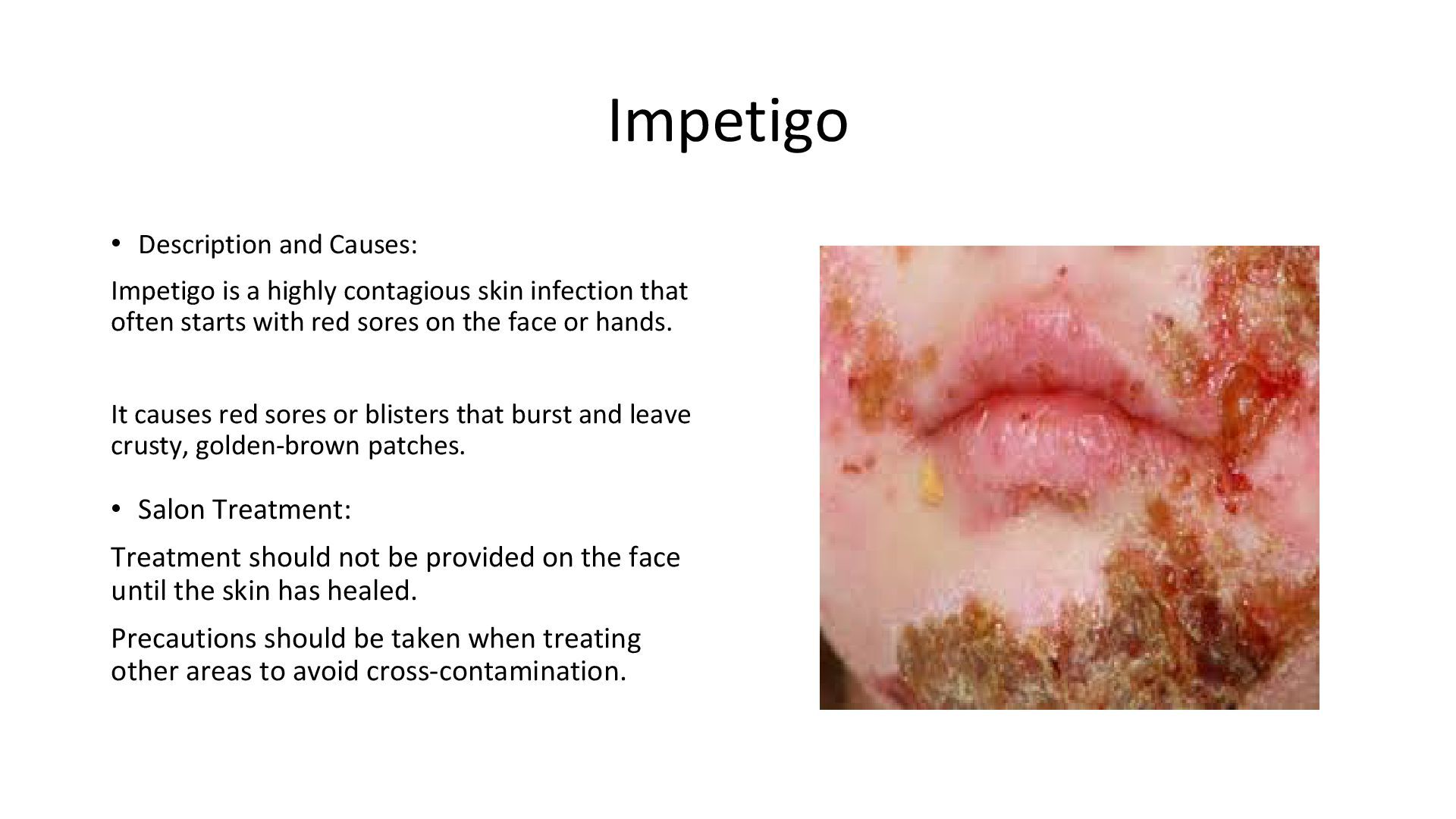 Impetigo

• Description and Causes:

Impetigo is a highly contagious skin infection that often starts with red sores on the face or hands.

It causes red sores or blisters that burst and leave crusty, golden-brown patches.

• Salon Treatment:

Treatment should not be provided on the face until the skin has healed.

Precautions should be taken when treating other areas to avoid cross-contamination.